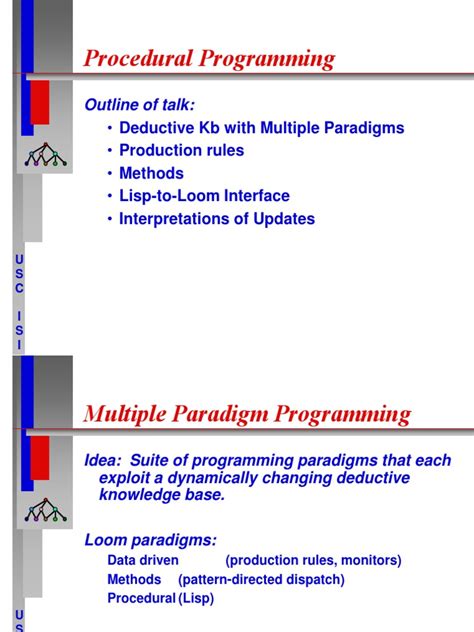 Procedural Programming

Outline of talk:
• Deductive Kb with Multiple Paradigms
• Production rules
• Methods
• Lisp-to-Loom Interface
• Interpretations of Updates

U
S
C

I
S
I

Multiple Paradigm Programming

Idea: Suite of programming paradigms that each exploit a dynamically changing deductive knowledge base.

Loom paradigms:
Data driven (production rules, monitors)
Methods (pattern-directed dispatch)
Procedural (Lisp)

U
S